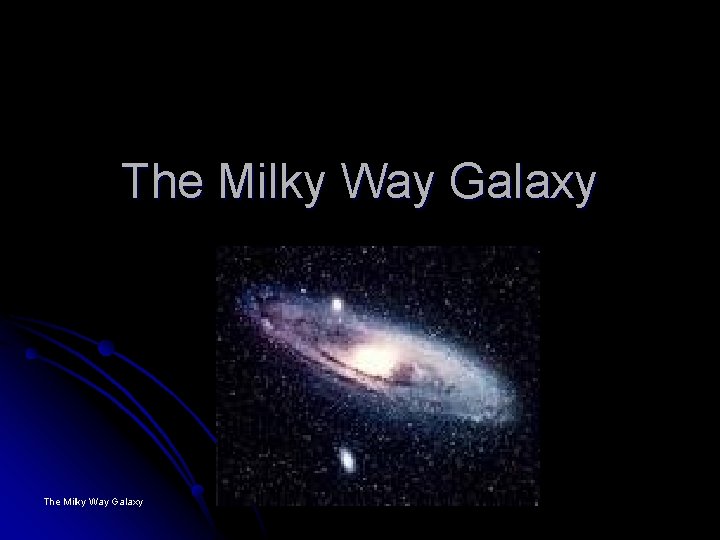 The Milky Way Galaxy

The Milky Way Galaxy